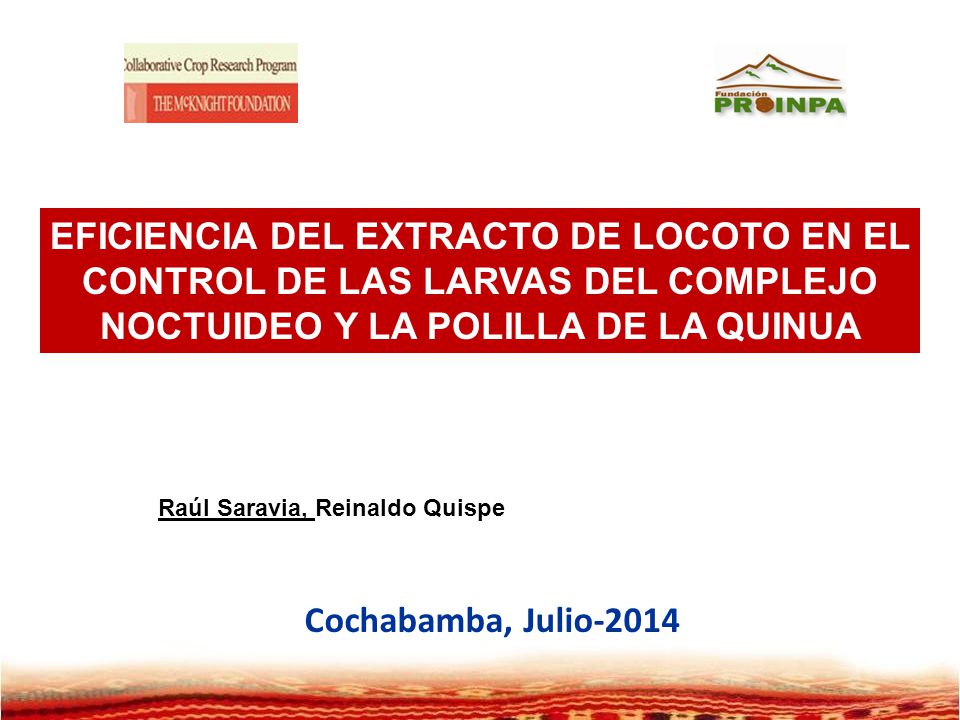 Collaborative Crop Research Program
THE McKNIGHT FOUNDATION

Fundación PROINPA

EFICIENCIA DEL EXTRACTO DE LOCOTO EN EL CONTROL DE LAS LARVAS DEL COMPLEJO NOCTUIDEO Y LA POLILLA DE LA QUINUA

Raúl Saravia, Reinaldo Quispe

Cochabamba, Julio-2014